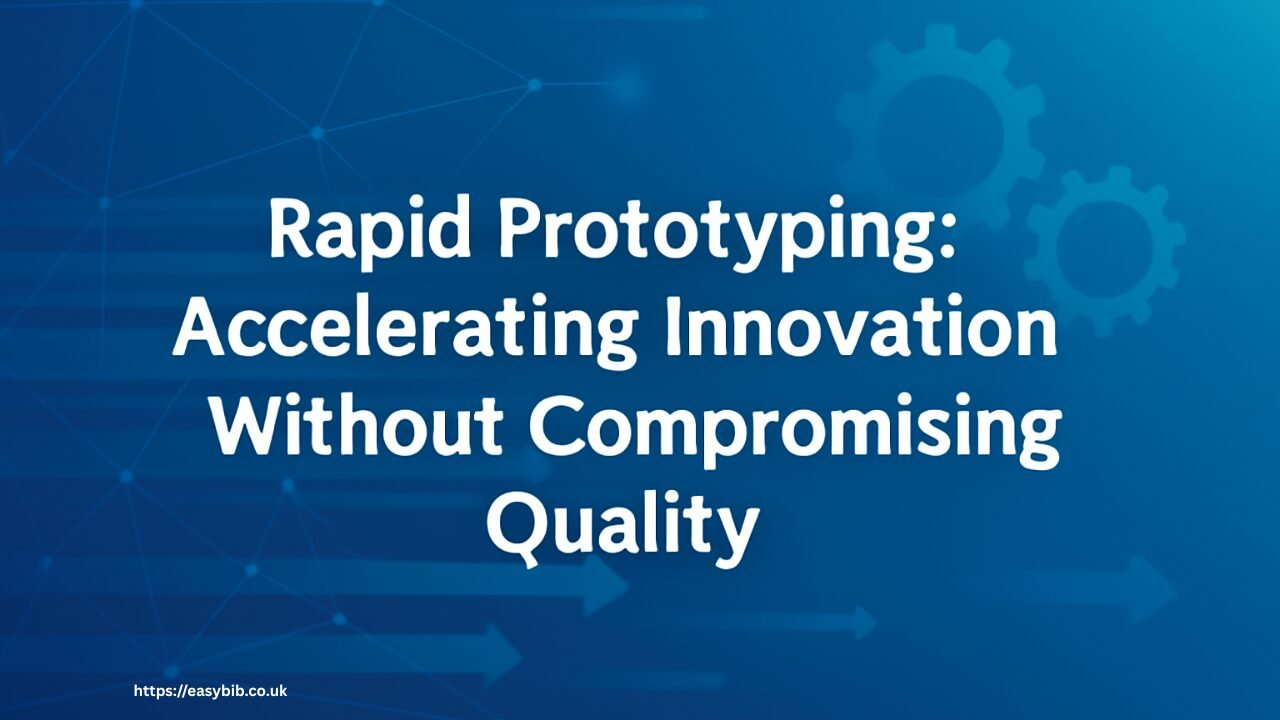 Rapid Prototyping: Accelerating Innovation Without Compromising Quality

https://easybib.co.uk